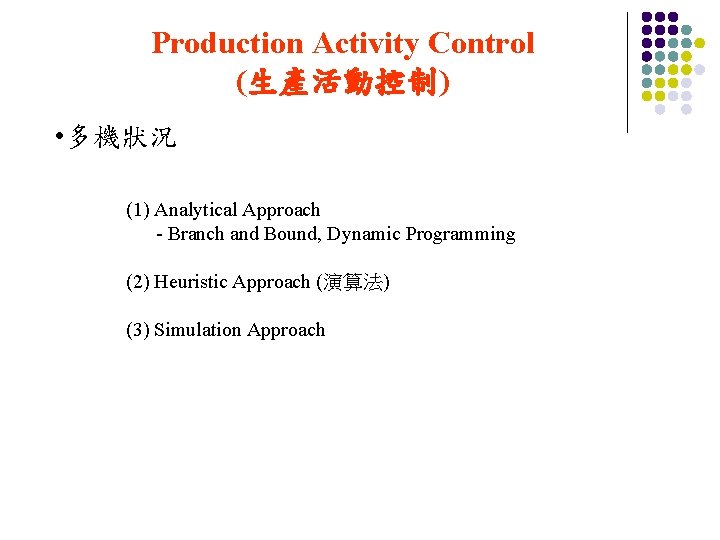 Production Activity Control
(生產活動控制)

• 多機狀況

(1) Analytical Approach
- Branch and Bound, Dynamic Programming

(2) Heuristic Approach (演算法)

(3) Simulation Approach